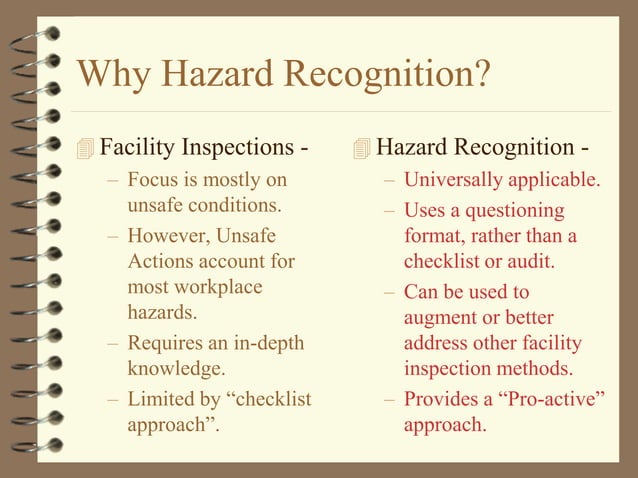 Why Hazard Recognition?

Facility Inspections -
– Focus is mostly on unsafe conditions.
– However, Unsafe Actions account for most workplace hazards.
– Requires an in-depth knowledge.
– Limited by “checklist approach”.

Hazard Recognition -
– Universally applicable.
– Uses a questioning format, rather than a checklist or audit.
– Can be used to augment or better address other facility inspection methods.
– Provides a “Pro-active” approach.